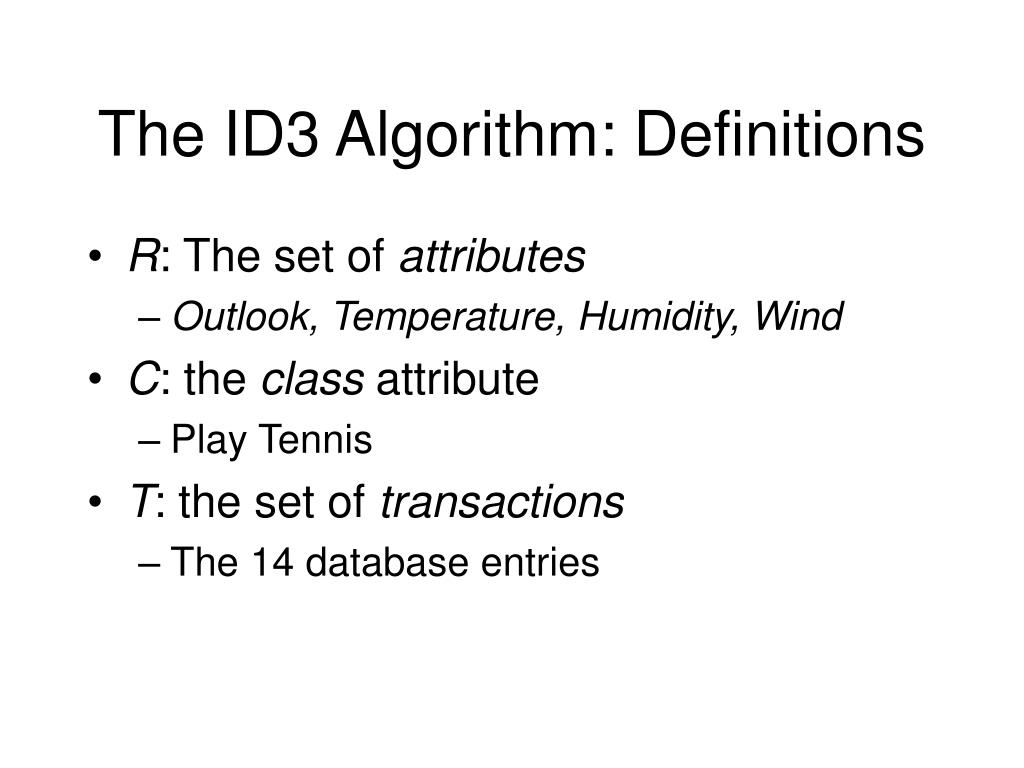 The ID3 Algorithm: Definitions

• R: The set of attributes
– Outlook, Temperature, Humidity, Wind

• C: the class attribute
– Play Tennis

• T: the set of transactions
– The 14 database entries